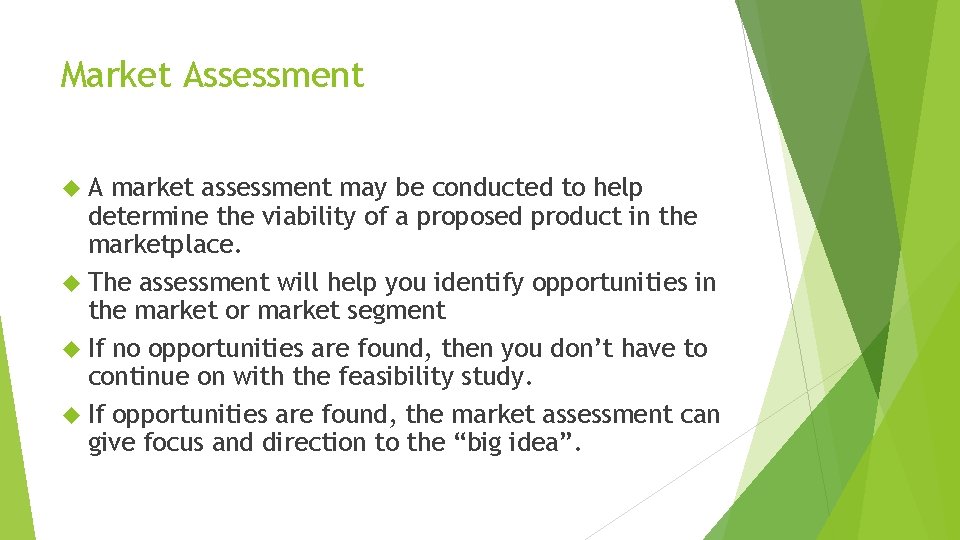 Market Assessment

A market assessment may be conducted to help determine the viability of a proposed product in the marketplace.

The assessment will help you identify opportunities in the market or market segment

If no opportunities are found, then you don't have to continue on with the feasibility study.

If opportunities are found, the market assessment can give focus and direction to the "big idea".